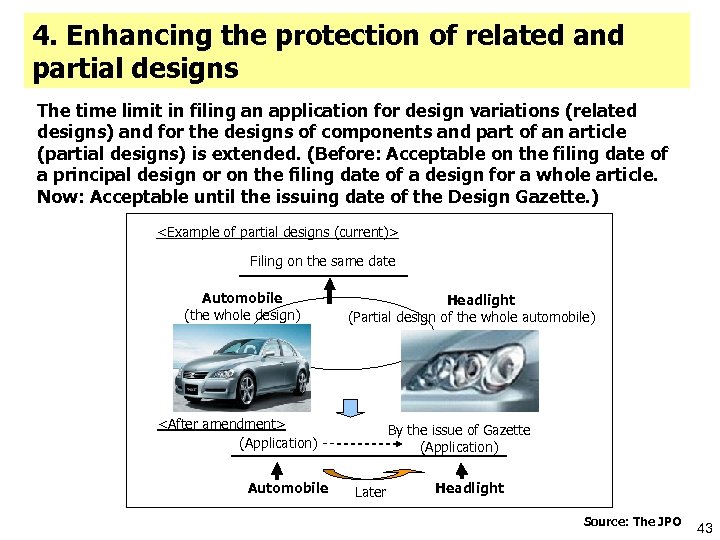 4. Enhancing the protection of related and partial designs

The time limit in filing an application for design variations (related designs) and for the designs of components and part of an article (partial designs) is extended. (Before: Acceptable on the filing date of a principal design or on the filing date of a design for a whole article. Now: Acceptable until the issuing date of the Design Gazette.)

<Example of partial designs (current)>

Filing on the same date

Automobile
(the whole design)

Headlight
(Partial design of the whole automobile)

<After amendment>

(Application)

By the issue of Gazette
(Application)

Automobile

Later

Headlight

Source: The JPO

43